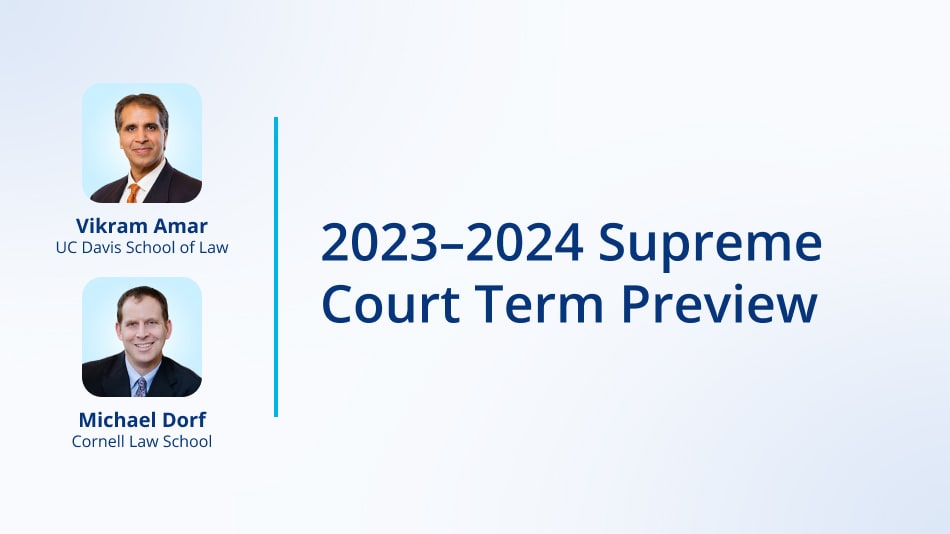 Vikram Amar
UC Davis School of Law

Michael Dorf
Cornell Law School

2023–2024 Supreme Court Term Preview